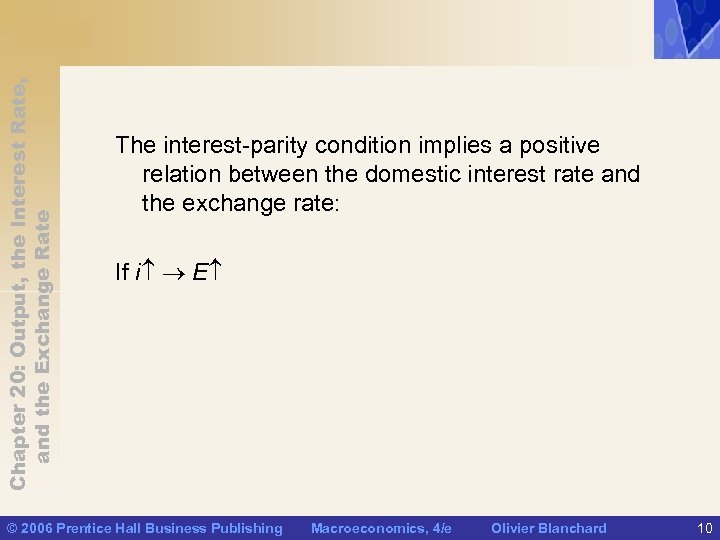 Chapter 20: Output, the Interest Rate, and the Exchange Rate

The interest-parity condition implies a positive relation between the domestic interest rate and the exchange rate:

If $i\uparrow \rightarrow E\uparrow$

© 2006 Prentice Hall Business Publishing Macroeconomics, 4/e Olivier Blanchard 10